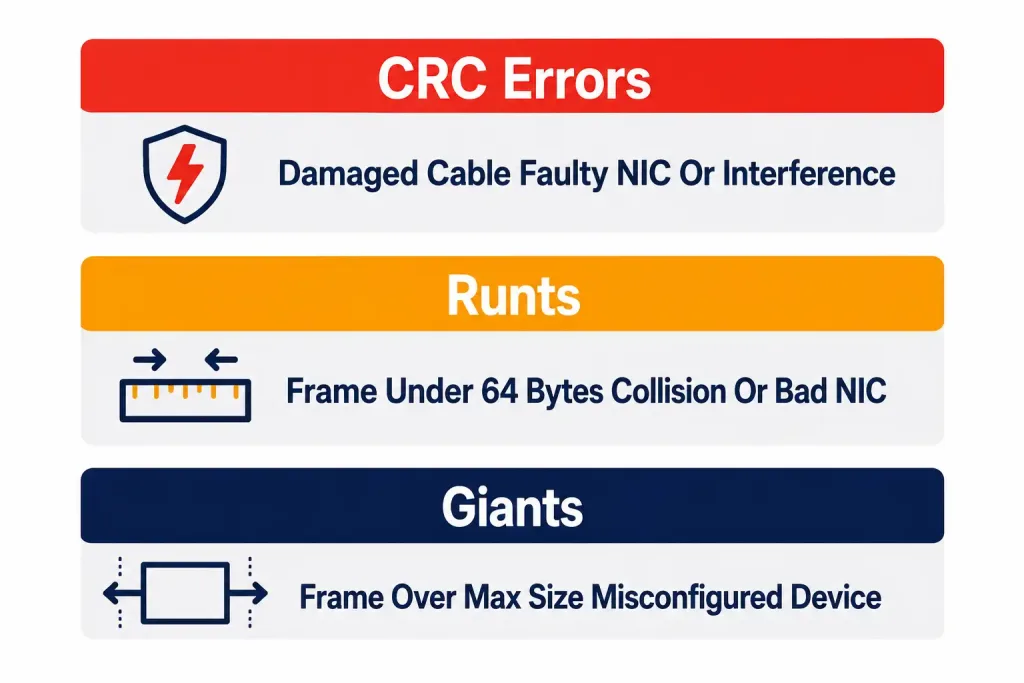 CRC Errors

Damaged Cable Faulty NIC Or Interference

Runts

Frame Under 64 Bytes Collision Or Bad NIC

Giants

Frame Over Max Size Misconfigured Device